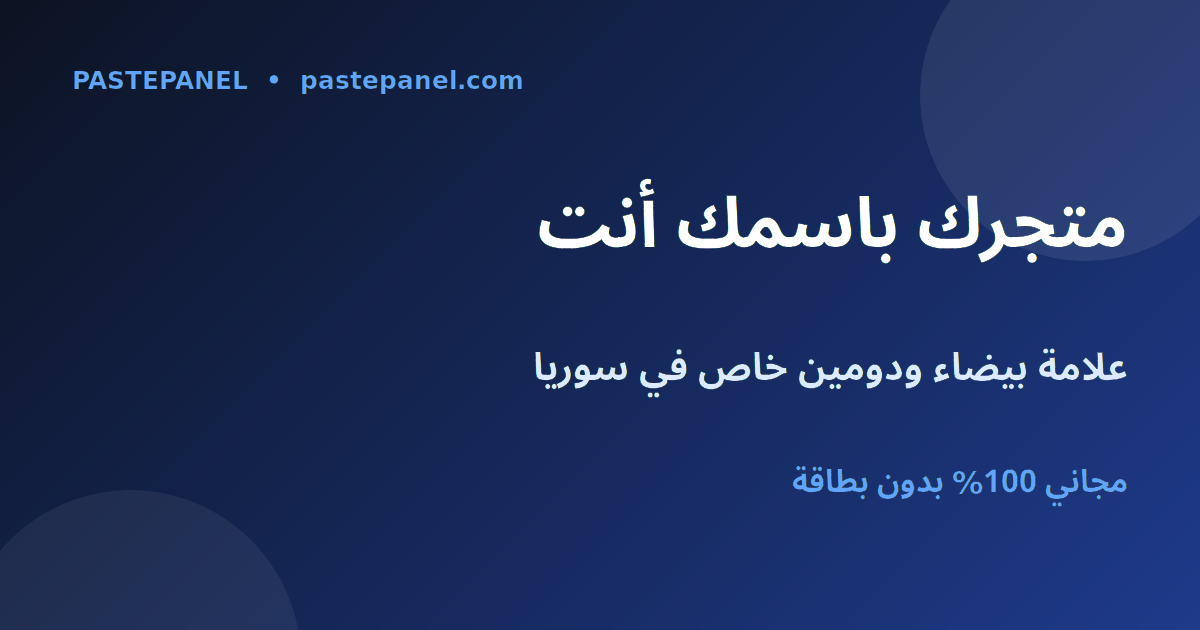 PASTEPANEL • pastepanel.com

متجرك باسمك أنت

علامة بيضاء ودومين خاص في سوريا

مجاني 100% بدون بطاقة